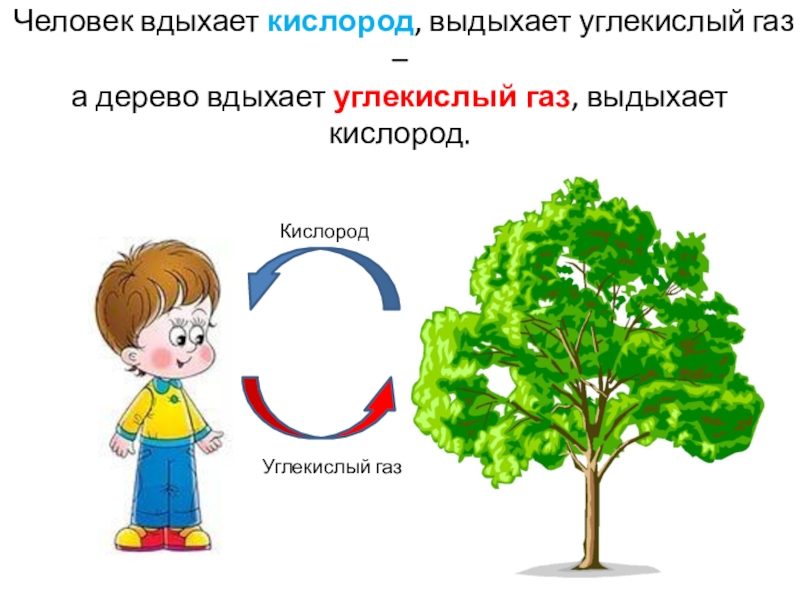 Человек вдыхает кислород, выдыхает углекислый газ –
а дерево вдыхает углекислый газ, выдыхает кислород.

Кислород

Углекислый газ